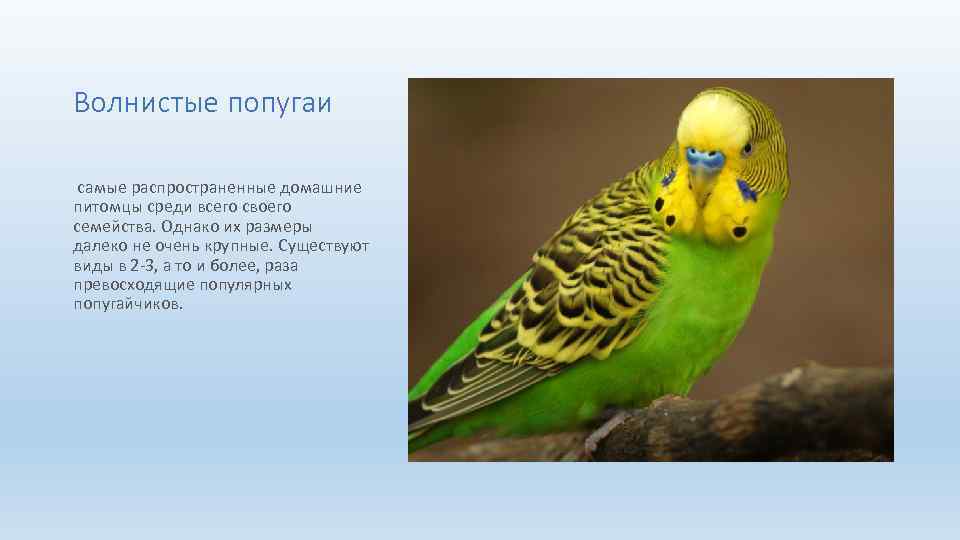 Волнистые попугаи

самые распространенные домашние питомцы среди всего своего семейства. Однако их размеры далеко не очень крупные. Существуют виды в 2-3, а то и более, раза превосходящие популярных попугайчиков.